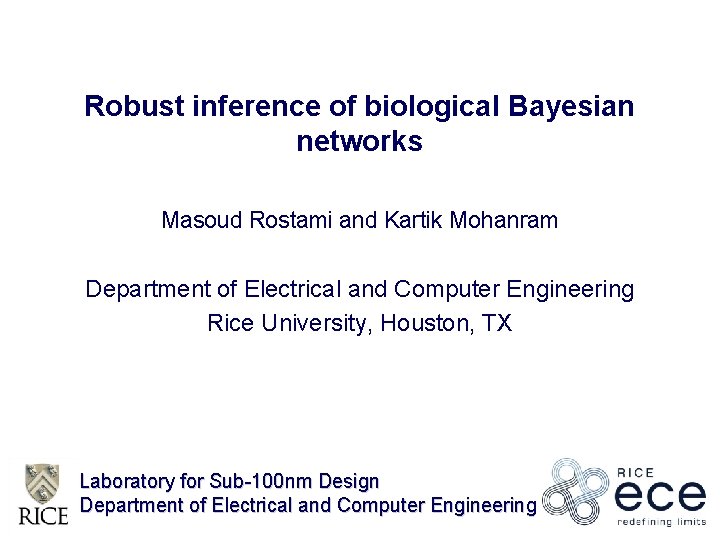 Robust inference of biological Bayesian networks

Masoud Rostami and Kartik Mohanram

Department of Electrical and Computer Engineering
Rice University, Houston, TX

RICE

Laboratory for Sub-100nm Design
Department of Electrical and Computer Engineering

RICE
ece
redefining limits